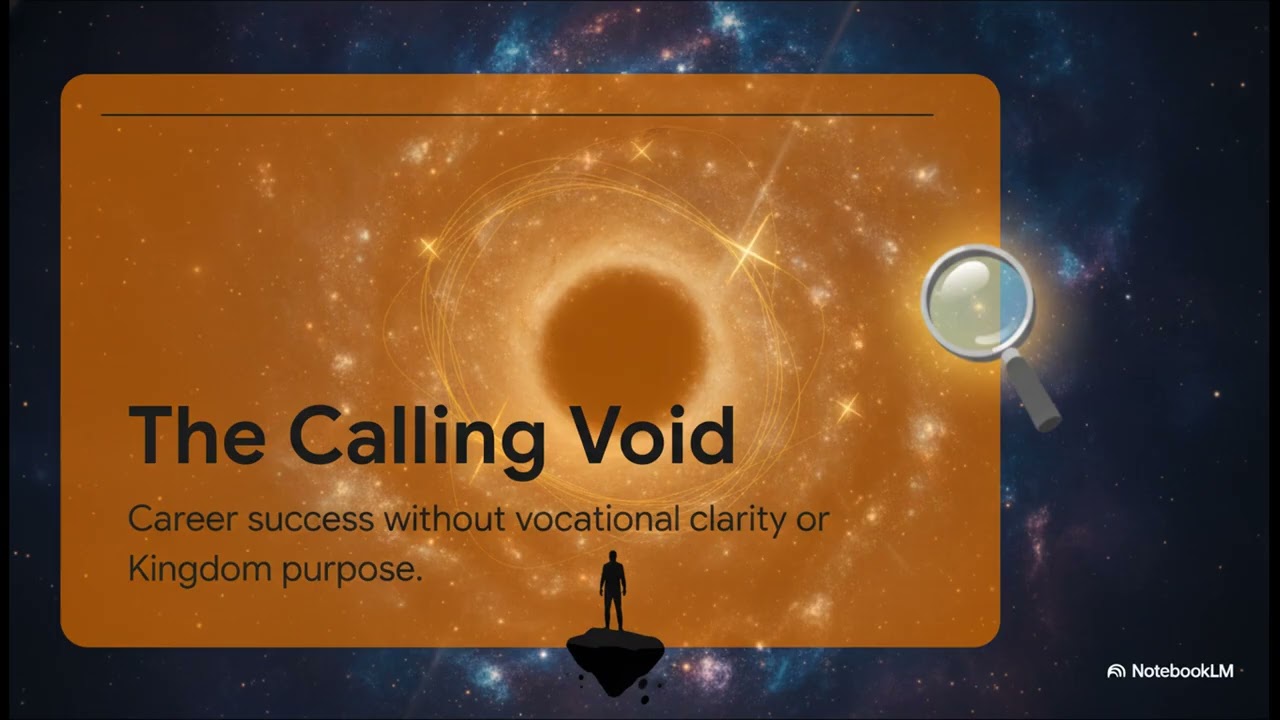 The Calling Void

Career success without vocational clarity or Kingdom purpose.

NotebookLM